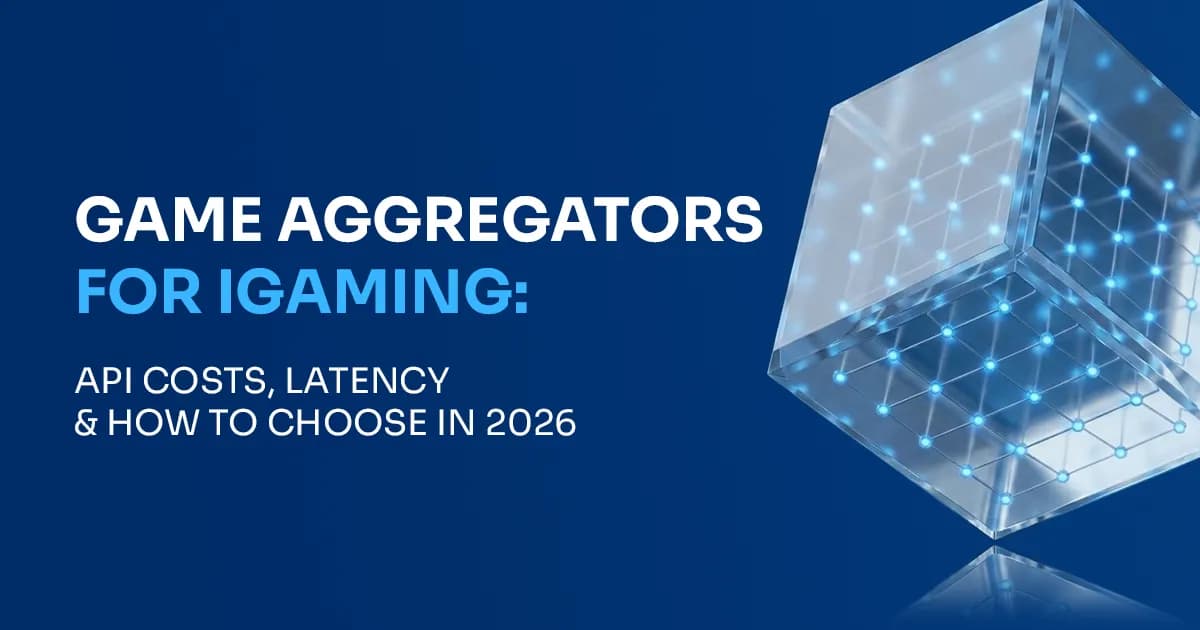 GAME AGGREGATORS FOR IGAMING:

API COSTS, LATENCY & HOW TO CHOOSE IN 2026